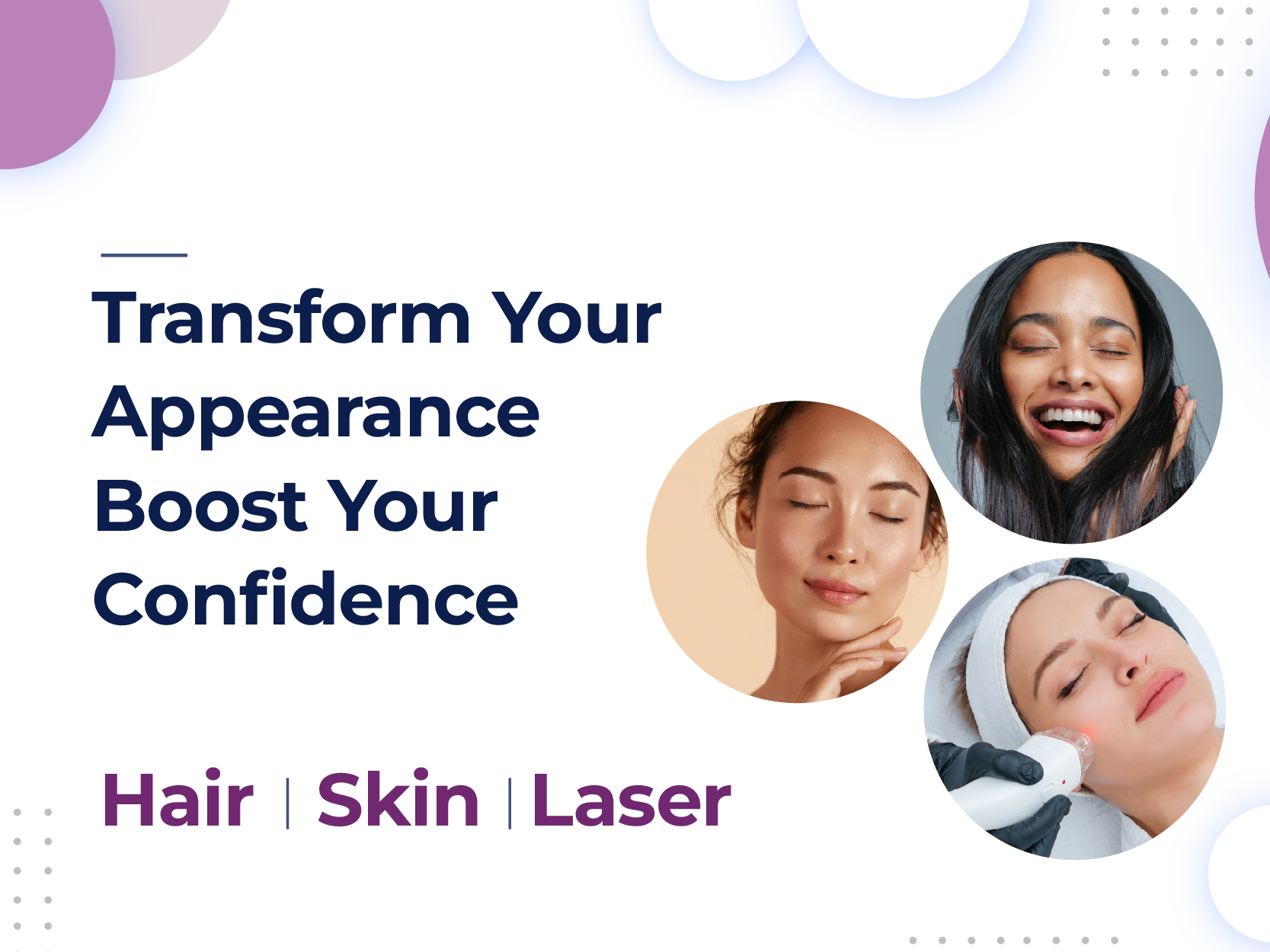 Transform Your Appearance Boost Your Confidence

Hair | Skin | Laser